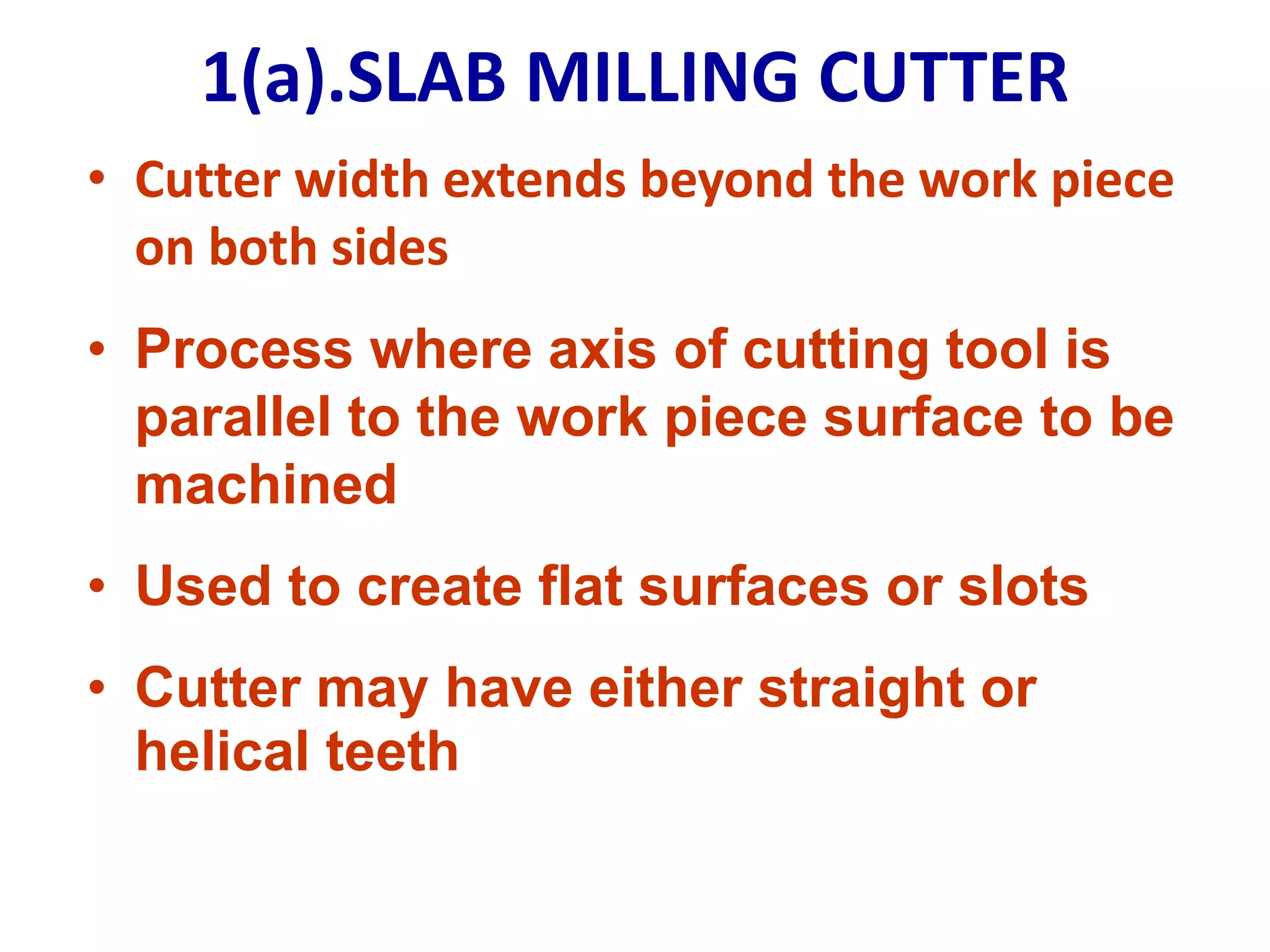 1(a).SLAB MILLING CUTTER

• Cutter width extends beyond the work piece on both sides

• Process where axis of cutting tool is parallel to the work piece surface to be machined

• Used to create flat surfaces or slots

• Cutter may have either straight or helical teeth